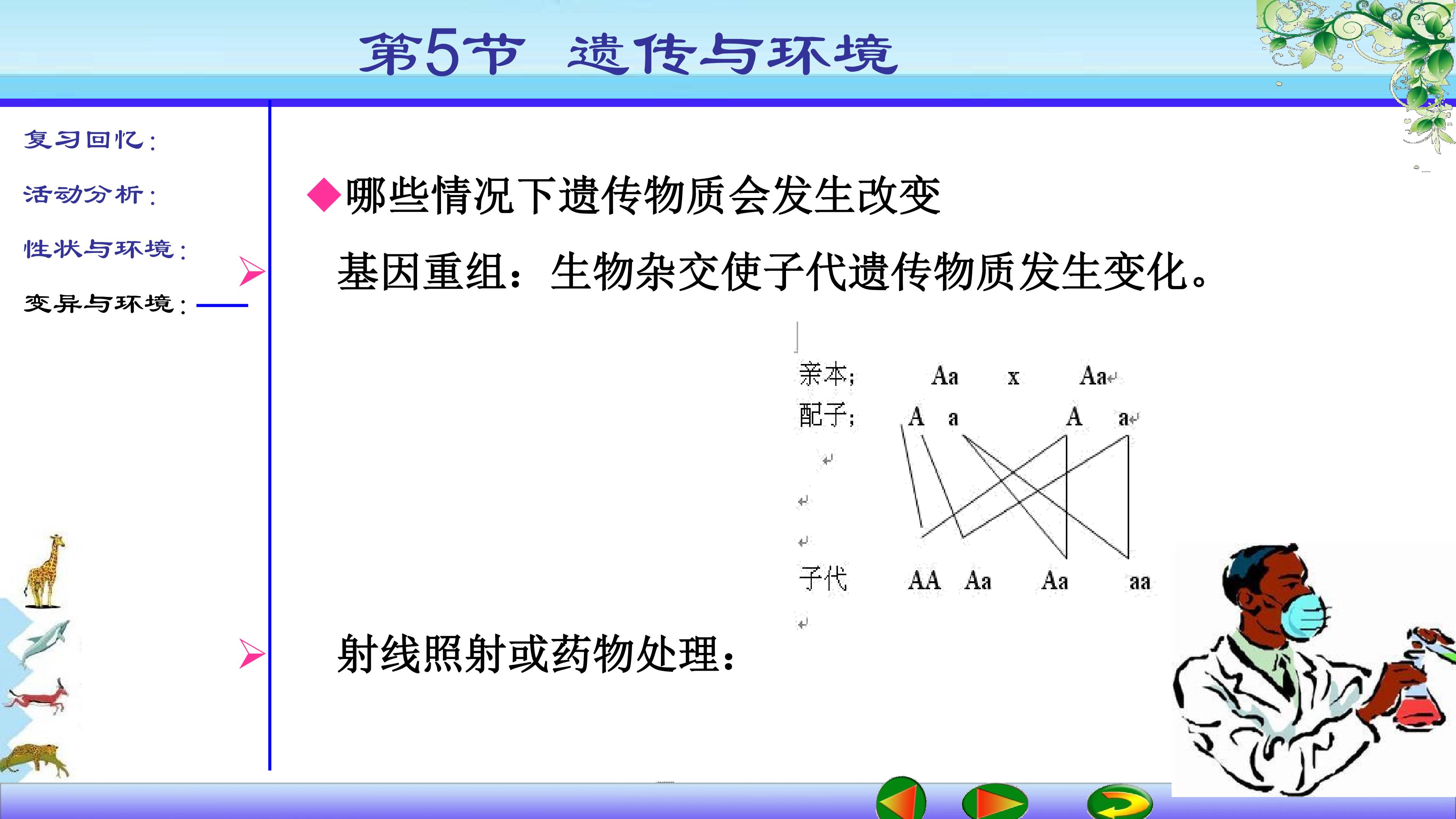 第5节 遗传与环境

复习回忆:

活动分析:

性状与环境:

变异与环境:

◆哪些情况下遗传物质会发生改变

基因重组：生物杂交使子代遗传物质发生变化。

亲本; Aa x Aa

配子; A a A a

子代 AA Aa Aa aa

射线照射或药物处理：